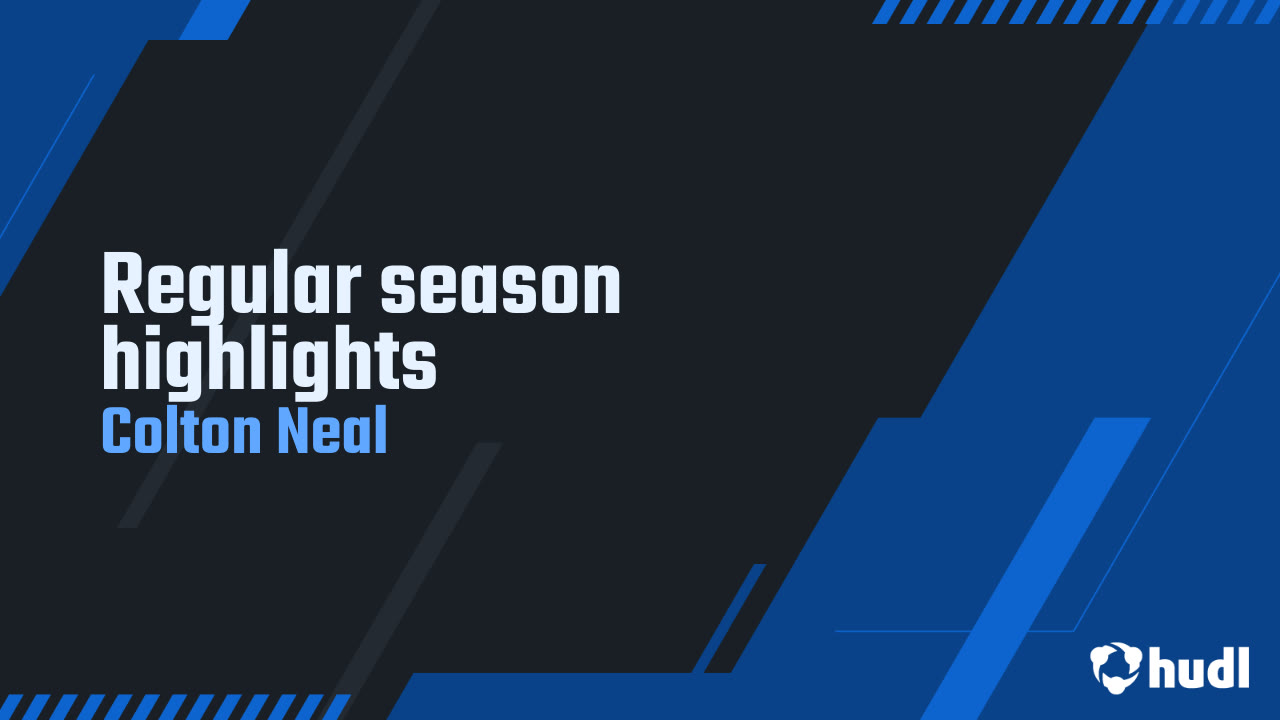 Regular season highlights
Colton Neal

hudl